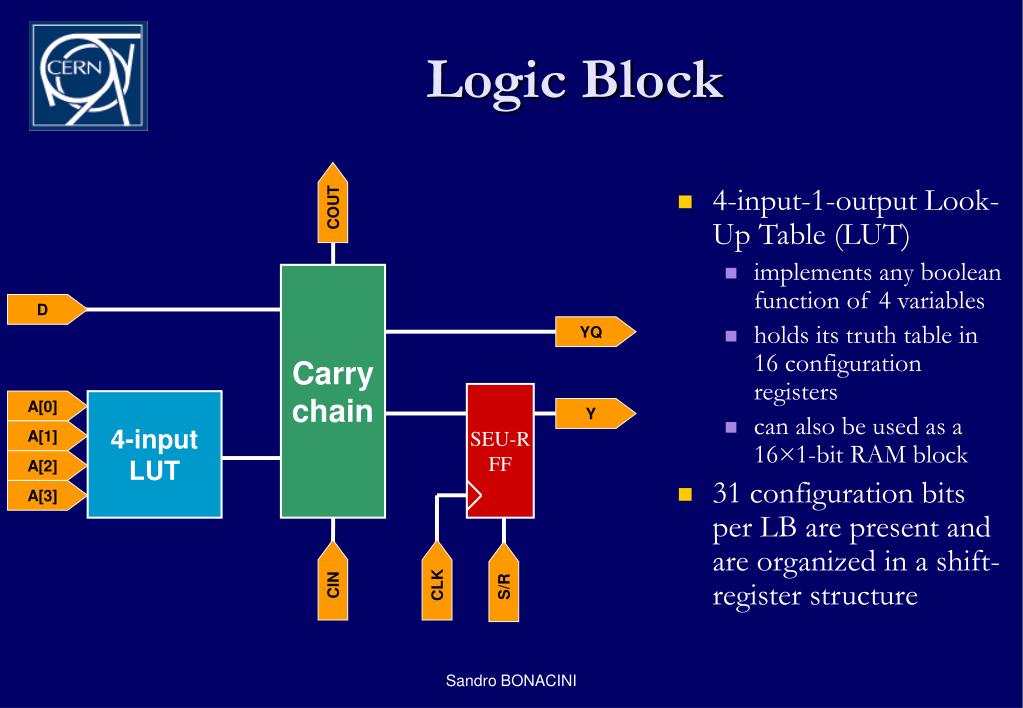 CERN

Logic Block

COUT

D

YQ

Carry chain

A[0]
A[1]
A[2]
A[3]

4-input LUT

Y

SEU-R FF

CIN

CLK

S/R

4-input-1-output Look-Up Table (LUT)

implements any boolean function of 4 variables

holds its truth table in 16 configuration registers

can also be used as a 16×1-bit RAM block

31 configuration bits per LB are present and are organized in a shift-register structure

Sandro BONACINI